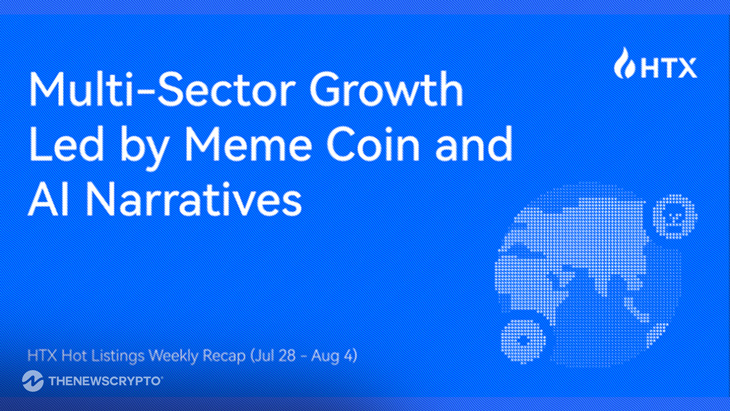 HTX

Multi-Sector Growth Led by Meme Coin and AI Narratives

HTX Hot Listings Weekly Recap (Jul 28 - Aug 4)

THENEWSCRYPTO